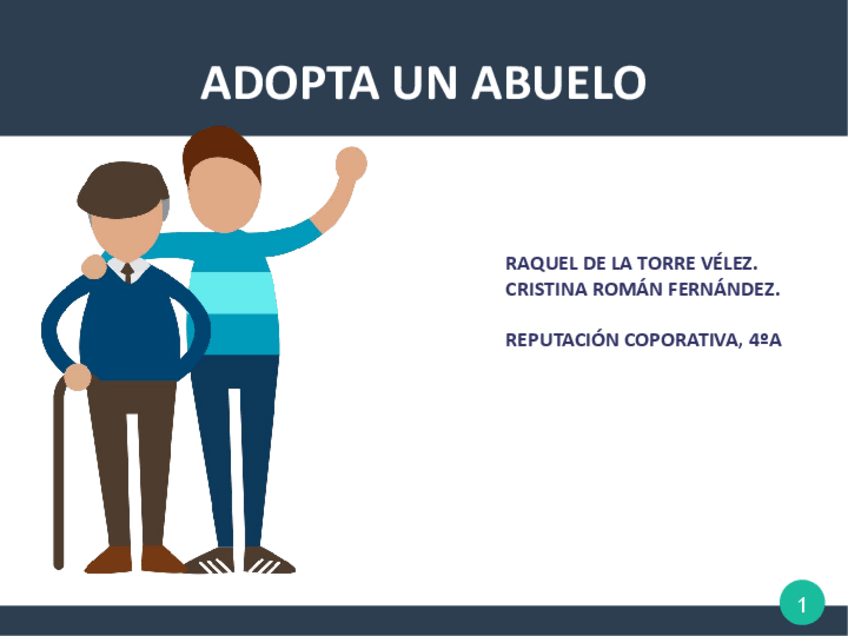 ADOPTA UN ABUELO

RAQUEL DE LA TORRE VÉLEZ.
CRISTINA ROMÁN FERNÁNDEZ.

REPUTACIÓN COPORATIVA, 4ºA

1